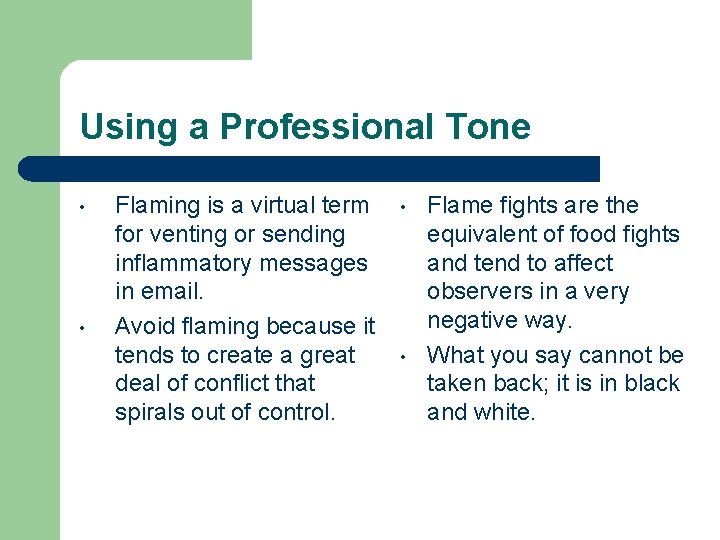 Using a Professional Tone

• Flaming is a virtual term for venting or sending inflammatory messages in email.
• Avoid flaming because it tends to create a great deal of conflict that spirals out of control.

• Flame fights are the equivalent of food fights and tend to affect observers in a very negative way.
• What you say cannot be taken back; it is in black and white.